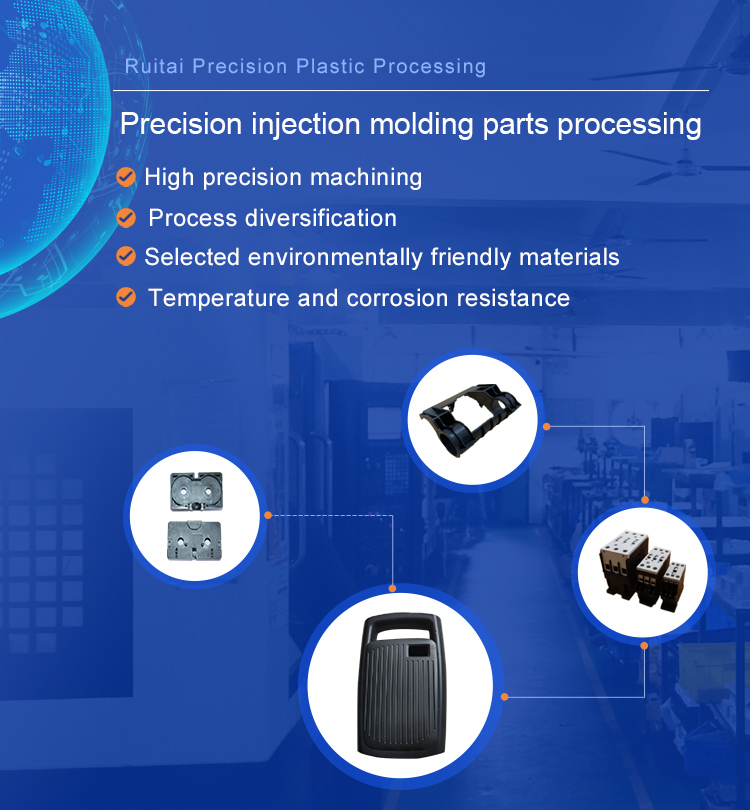 Ruitai Precision Plastic Processing

Precision injection molding parts processing

High precision machining

Process diversification

Selected environmentally friendly materials

Temperature and corrosion resistance